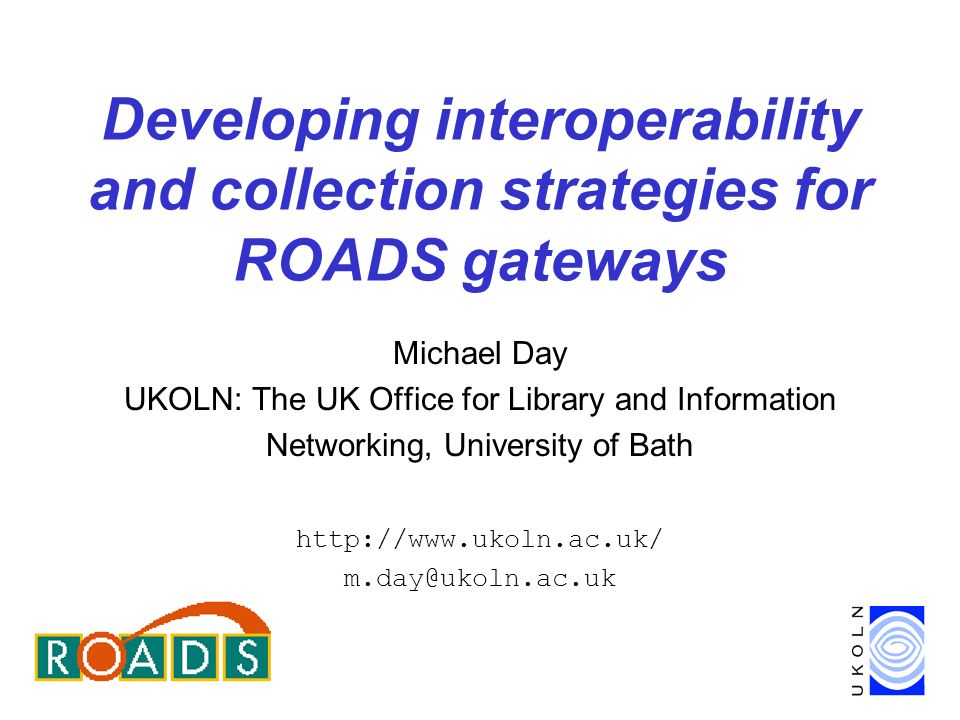 Developing interoperability and collection strategies for ROADS gateways

Michael Day
UKOLN: The UK Office for Library and Information Networking, University of Bath

http://www.ukoln.ac.uk/
m.day@ukoln.ac.uk

ROADS

UKOLN